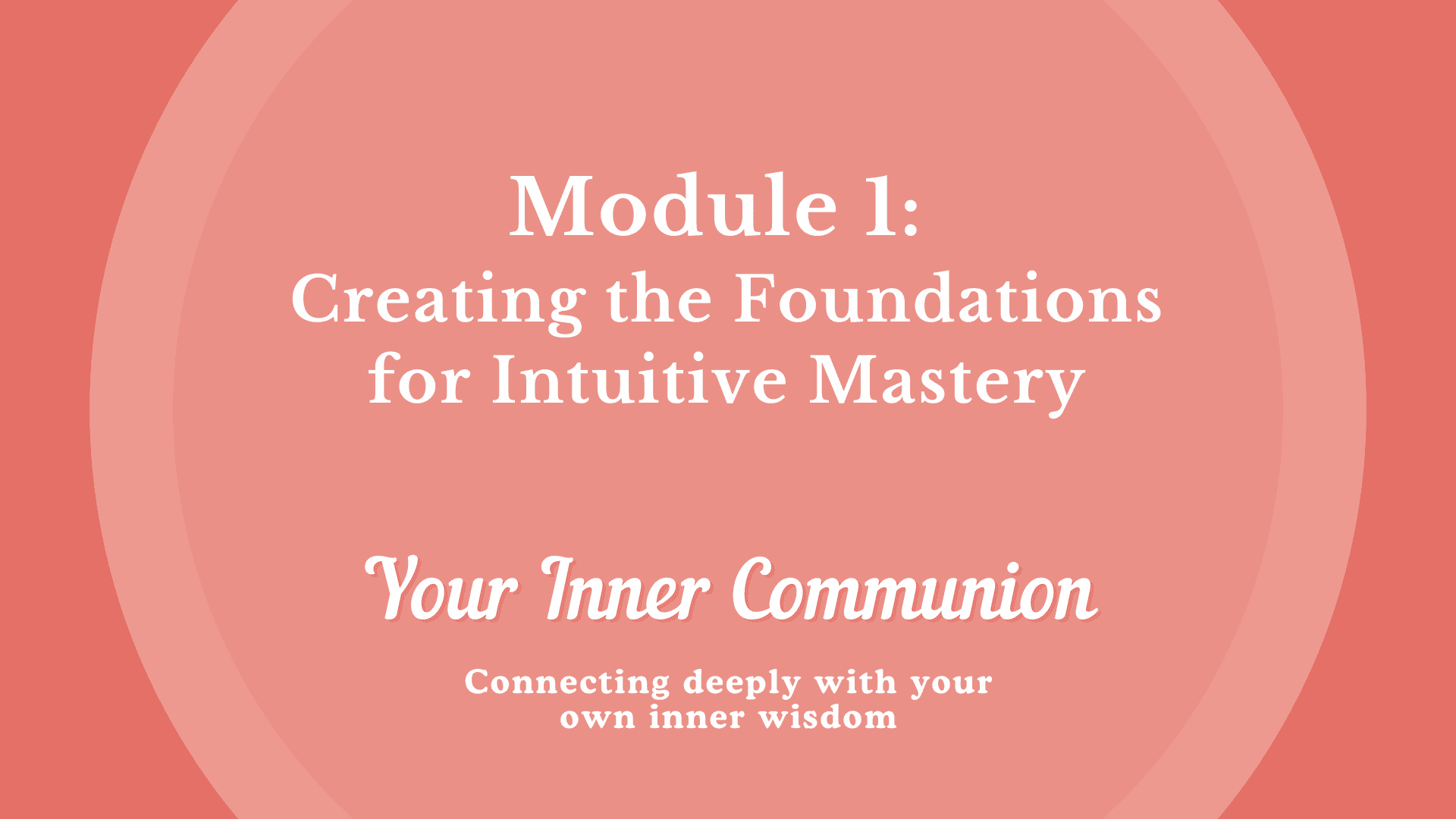 Module 1:
Creating the Foundations for Intuitive Mastery

Your Inner Communion

Connecting deeply with your own inner wisdom